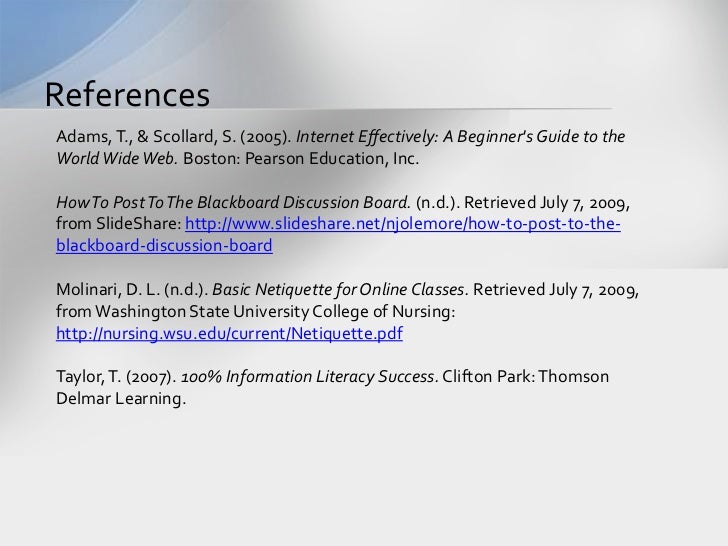 References

Adams, T., & Scollard, S. (2005). Internet Effectively: A Beginner's Guide to the World Wide Web. Boston: Pearson Education, Inc.

How To Post To The Blackboard Discussion Board. (n.d.). Retrieved July 7, 2009, from SlideShare: http://www.slideshare.net/njolemore/how-to-post-to-the-blackboard-discussion-board

Molinari, D. L. (n.d.). Basic Netiquette for Online Classes. Retrieved July 7, 2009, from Washington State University College of Nursing: http://nursing.wsu.edu/current/Netiquette.pdf

Taylor, T. (2007). 100% Information Literacy Success. Clifton Park: Thomson Delmar Learning.